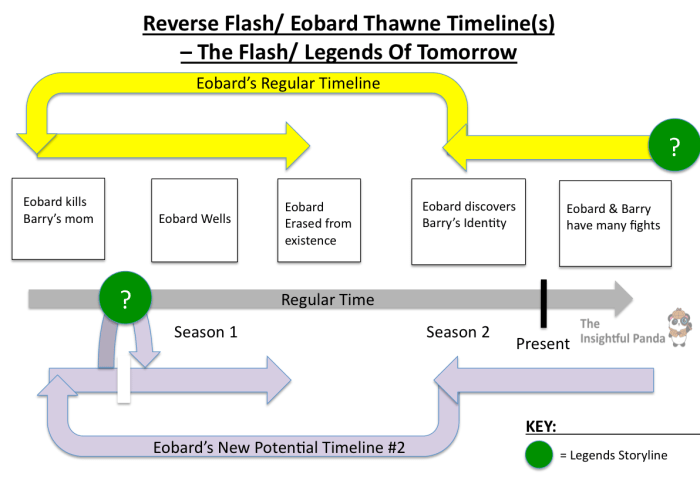 Reverse Flash/ Eobard Thawne Timeline(s) – The Flash/ Legends Of Tomorrow

Eobard's Regular Timeline

?

Eobard kills Barry's mom

Eobard Wells

Eobard Erased from existence

Eobard discovers Barry's Identity

Eobard & Barry have many fights

?

Regular Time

Season 1

Season 2

Present

The Insightful Panda

Eobard's New Potential Timeline #2

KEY:

= Legends Storyline